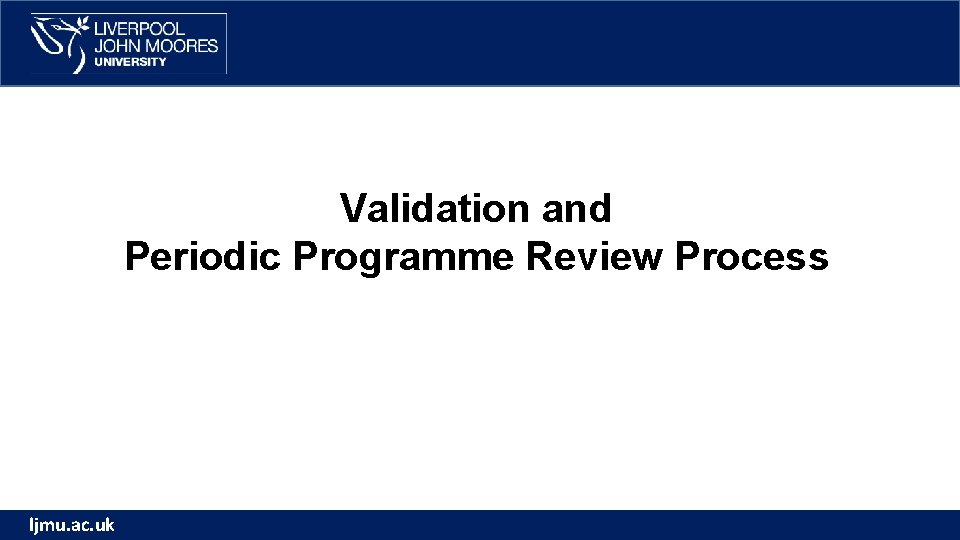 LIVERPOOL
JOHN MOORES
UNIVERSITY

Validation and
Periodic Programme Review Process

ljmu.ac.uk